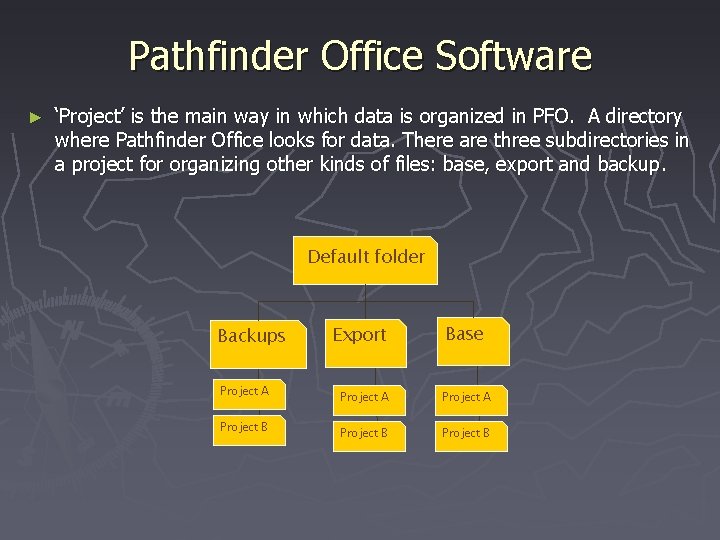 Pathfinder Office Software

► 'Project' is the main way in which data is organized in PFO. A directory where Pathfinder Office looks for data. There are three subdirectories in a project for organizing other kinds of files: base, export and backup.

Default folder

Backups

Export

Base

Project A

Project B

Project A

Project B

Project A

Project B